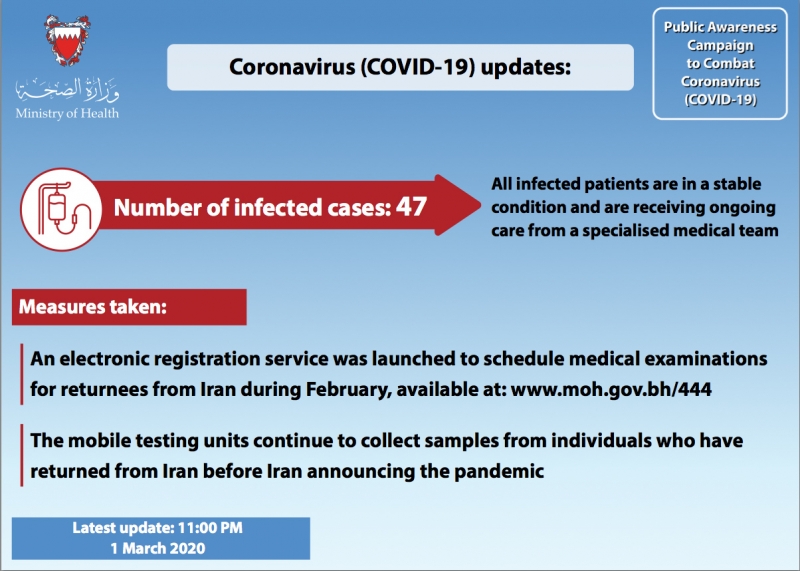 وزارة الصحة
Ministry of Health

Coronavirus (COVID-19) updates:

Public Awareness Campaign to Combat Coronavirus (COVID-19)

Number of infected cases: 47

All infected patients are in a stable condition and are receiving ongoing care from a specialised medical team

Measures taken:

An electronic registration service was launched to schedule medical examinations for returnees from Iran during February, available at: www.moh.gov.bh/444

The mobile testing units continue to collect samples from individuals who have returned from Iran before Iran announcing the pandemic

Latest update: 11:00 PM
1 March 2020